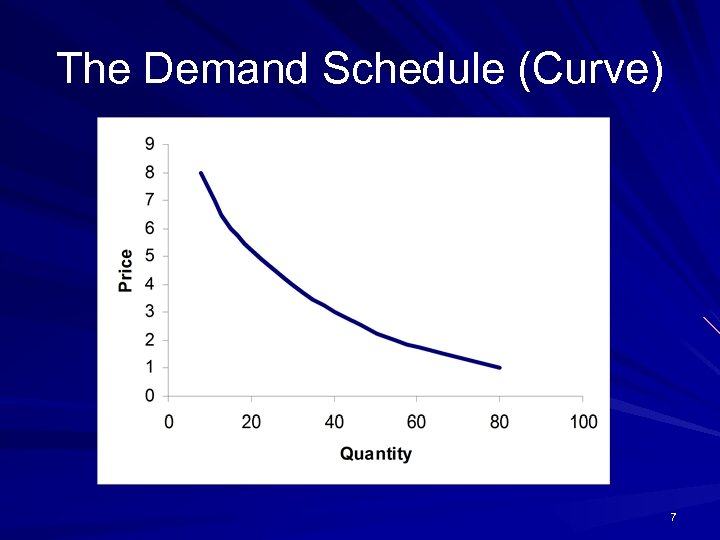 The Demand Schedule (Curve)

9
8
7
6
5
4
3
2
1
0

Price

0
20
40
60
80
100

Quantity

7